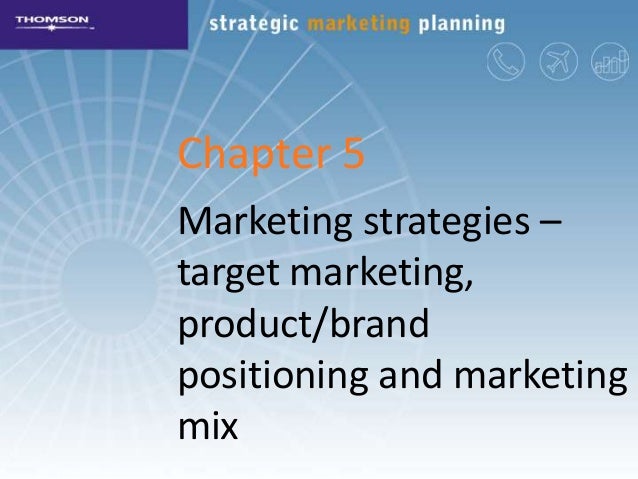 THOMSON

strategic marketing planning

Chapter 5

Marketing strategies – target marketing, product/brand positioning and marketing mix